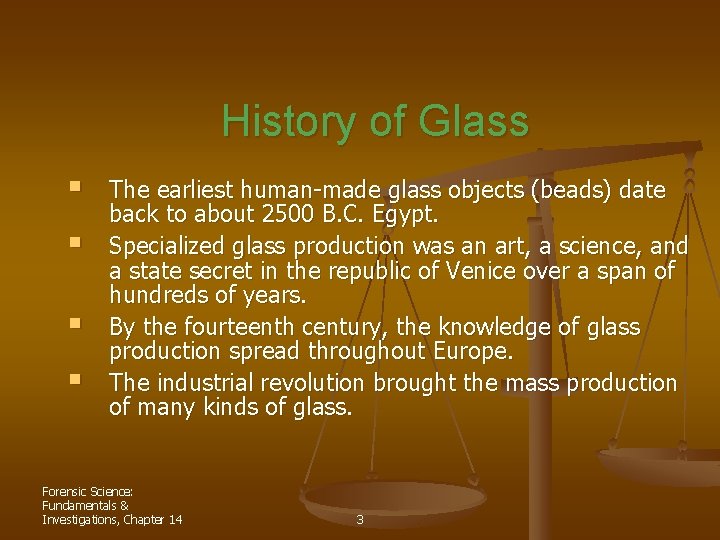 History of Glass

- The earliest human-made glass objects (beads) date back to about 2500 B.C. Egypt.
- Specialized glass production was an art, a science, and a state secret in the republic of Venice over a span of hundreds of years.
- By the fourteenth century, the knowledge of glass production spread throughout Europe.
- The industrial revolution brought the mass production of many kinds of glass.

Forensic Science: Fundamentals & Investigations, Chapter 14

3